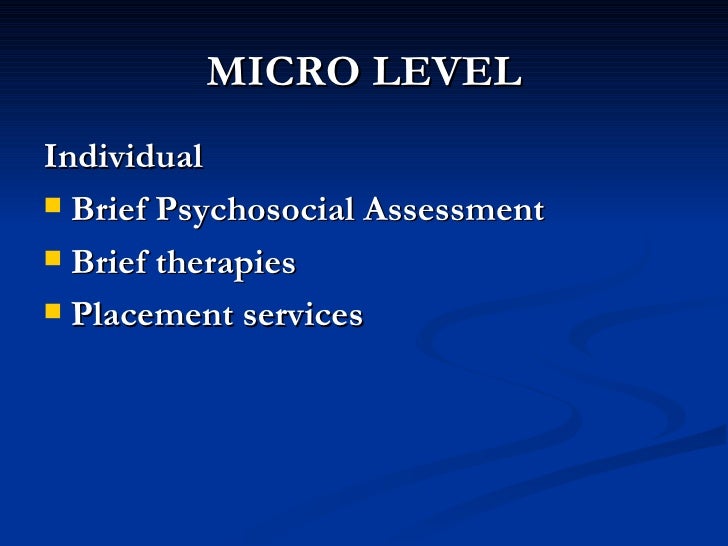 MICRO LEVEL

Individual

- Brief Psychosocial Assessment
- Brief therapies
- Placement services